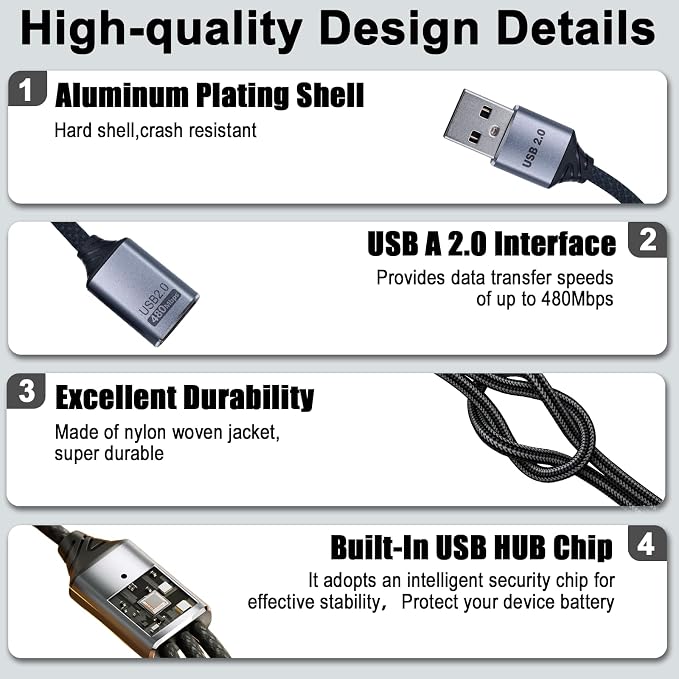 High-quality Design Details

1 Aluminum Plating Shell

Hard shell,crash resistant

USB 2.0

USB A 2.0 Interface 2

Provides data transfer speeds of up to 480Mbps

USB2.0
480Mbps

3 Excellent Durability

Made of nylon woven jacket, super durable

Built-In USB HUB Chip 4

It adopts an intelligent security chip for effective stability， Protect your device battery